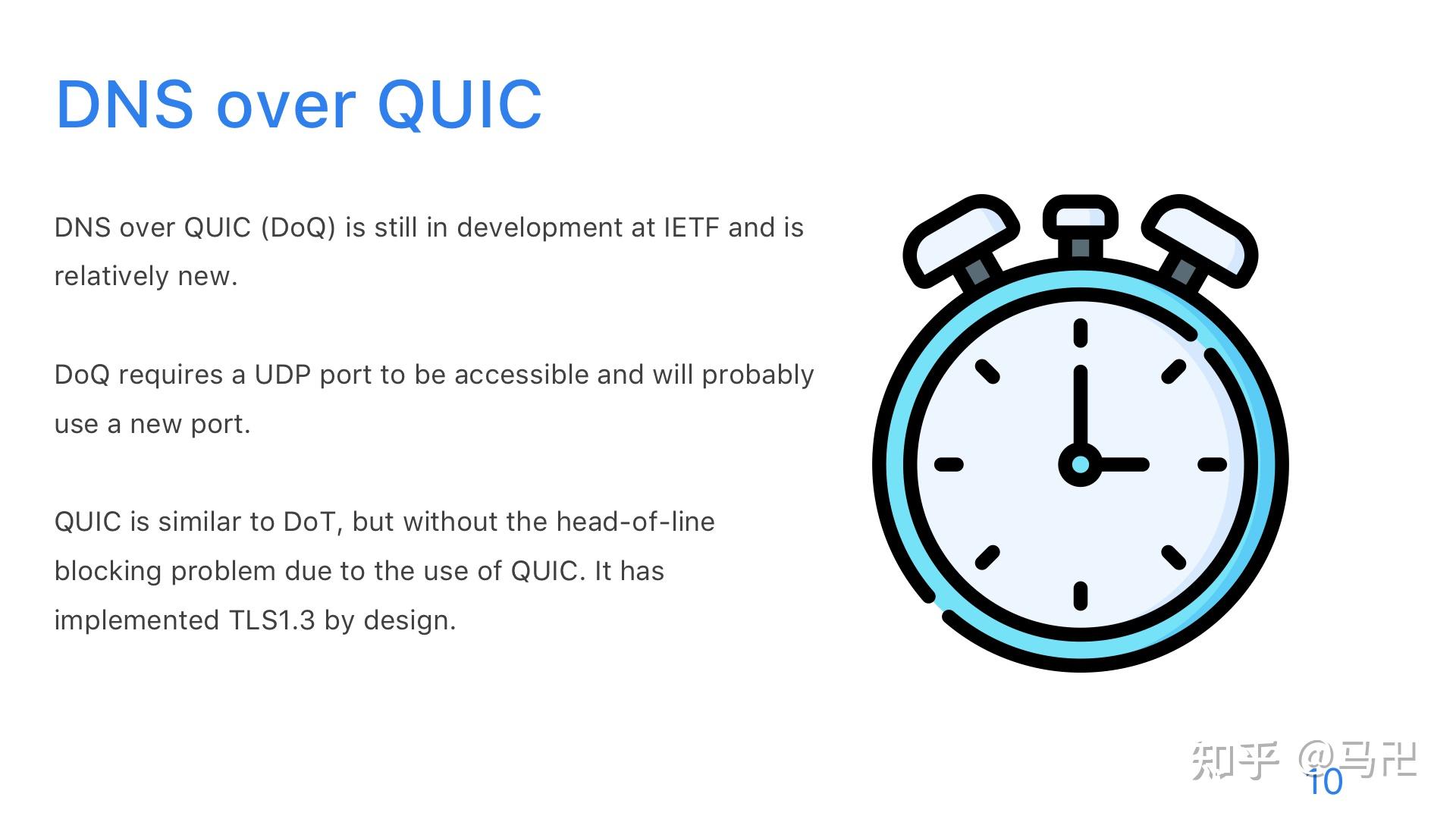 DNS over QUIC

DNS over QUIC (DoQ) is still in development at IETF and is relatively new.

DoQ requires a UDP port to be accessible and will probably use a new port.

QUIC is similar to DoT, but without the head-of-line blocking problem due to the use of QUIC. It has implemented TLS1.3 by design.

知乎 @马卍

10